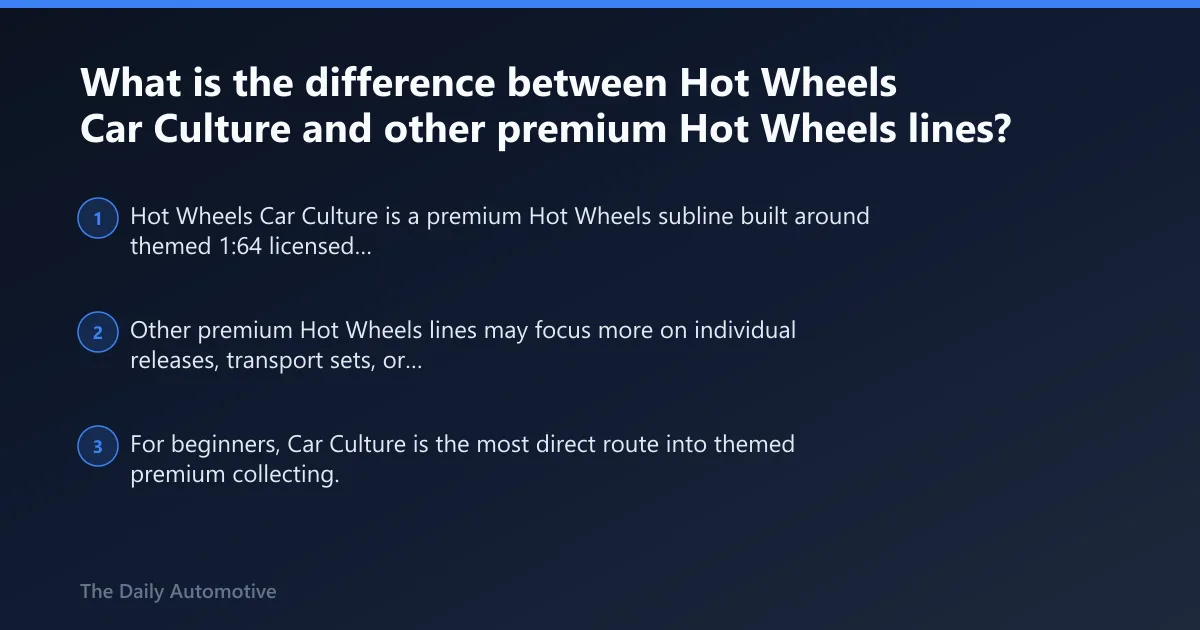 What is the difference between Hot Wheels Car Culture and other premium Hot Wheels lines?

1 Hot Wheels Car Culture is a premium Hot Wheels subline built around themed 1:64 licensed...

2 Other premium Hot Wheels lines may focus more on individual releases, transport sets, or...

3 For beginners, Car Culture is the most direct route into themed premium collecting.

The Daily Automotive